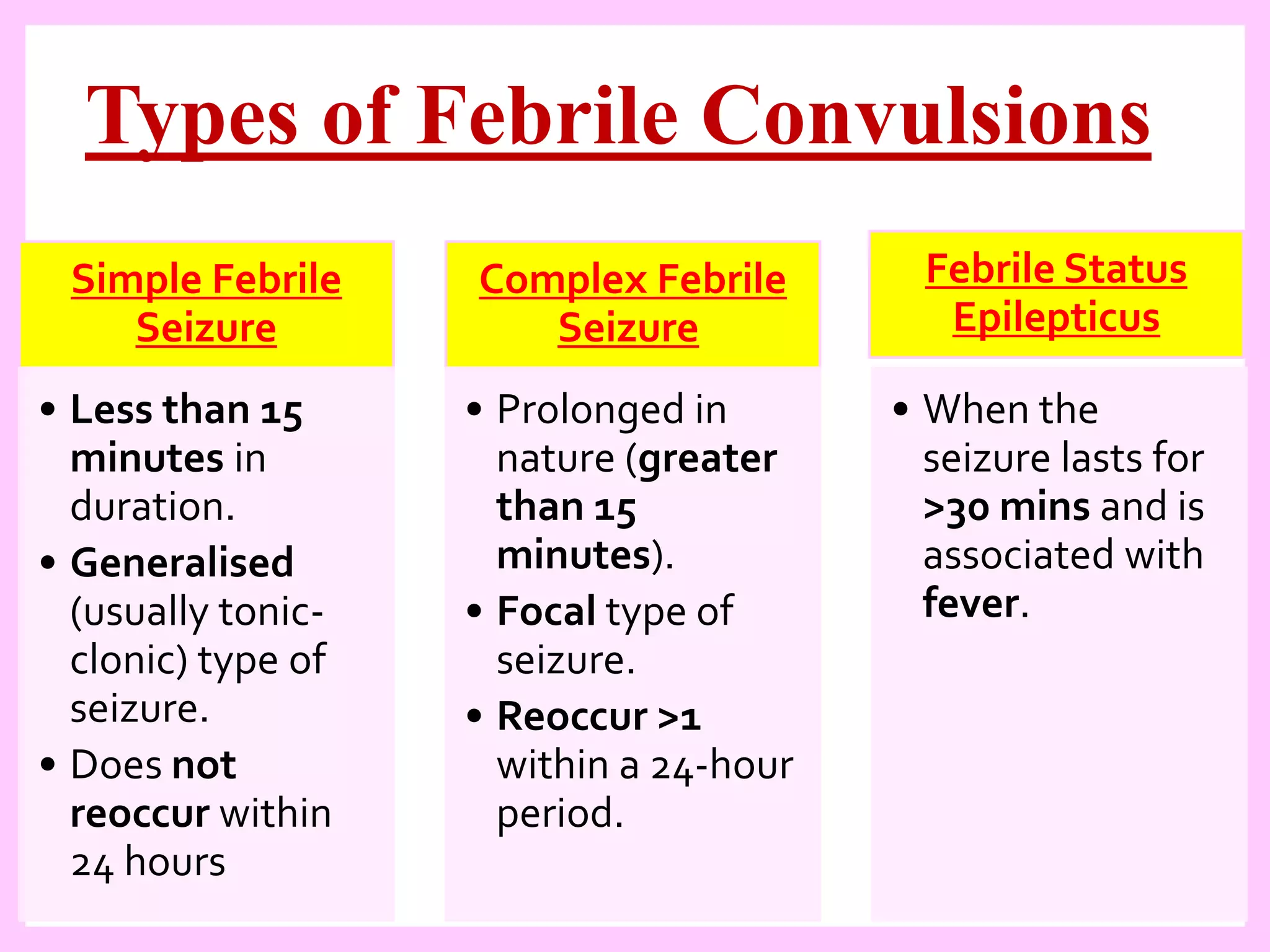 Types of Febrile Convulsions

Simple Febrile Seizure

• Less than 15 minutes in duration.
• Generalised (usually tonic-clonic) type of seizure.
• Does not reoccur within 24 hours

Complex Febrile Seizure

• Prolonged in nature (greater than 15 minutes).
• Focal type of seizure.
• Reoccur >1 within a 24-hour period.

Febrile Status Epilepticus

• When the seizure lasts for >30 mins and is associated with fever.